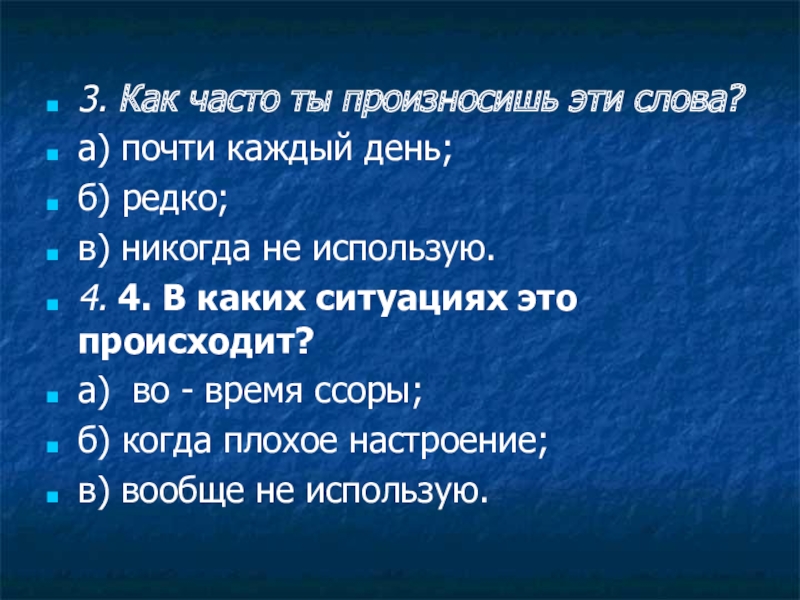 3. Как часто ты произносишь эти слова?

а) почти каждый день;

б) редко;

в) никогда не использую.

4. 4. В каких ситуациях это происходит?

а) во - время ссоры;

б) когда плохое настроение;

в) вообще не использую.